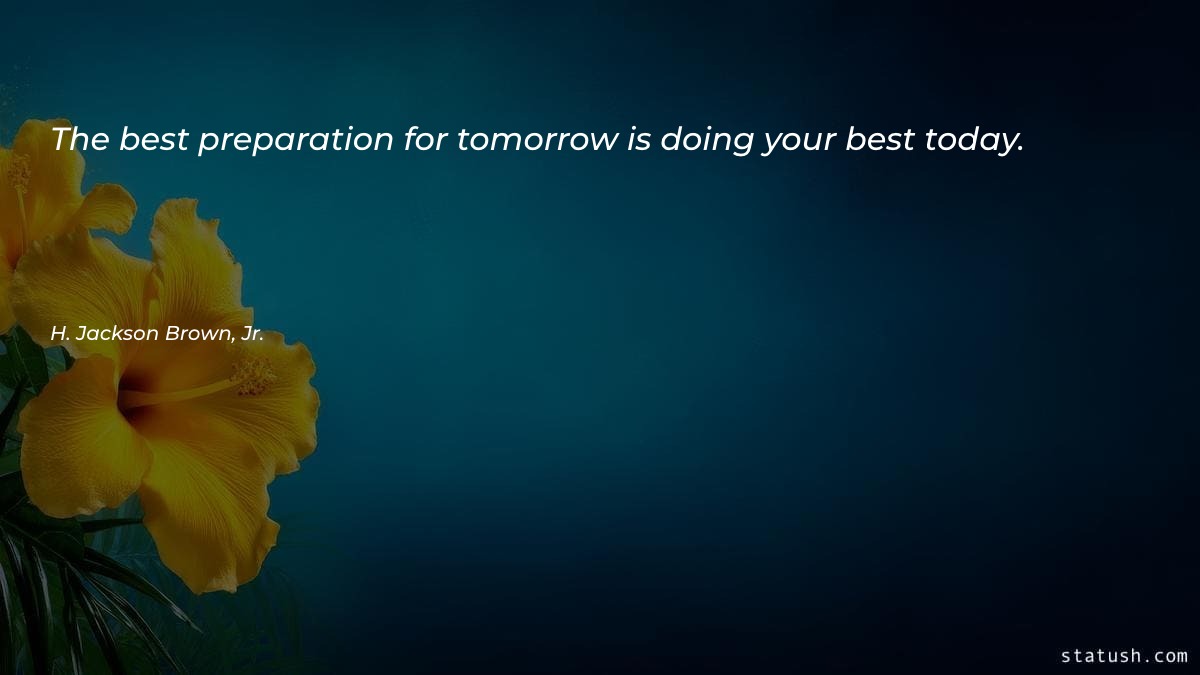 The best preparation for tomorrow is doing your best today.

H. Jackson Brown, Jr.

statush.com